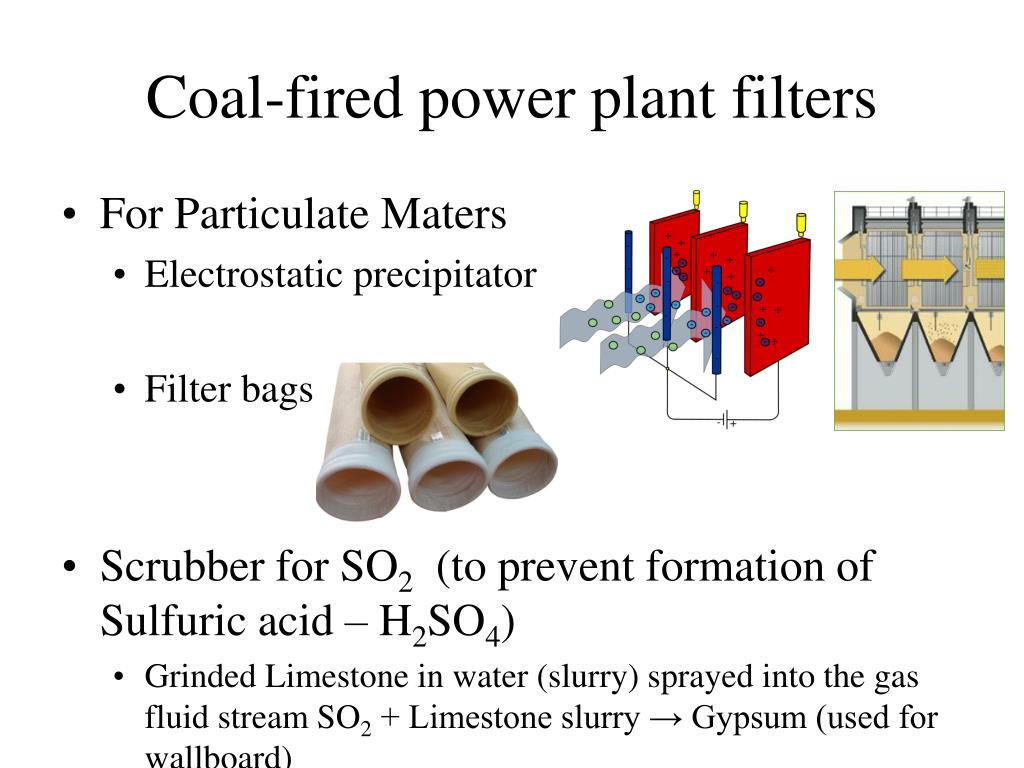 Coal-fired power plant filters

• For Particulate Maters
  • Electrostatic precipitator

  • Filter bags

• Scrubber for $SO_2$ (to prevent formation of Sulfuric acid – $H_2SO_4$)
  • Grinded Limestone in water (slurry) sprayed into the gas fluid stream $SO_2$ + Limestone slurry → Gypsum (used for wallboard)